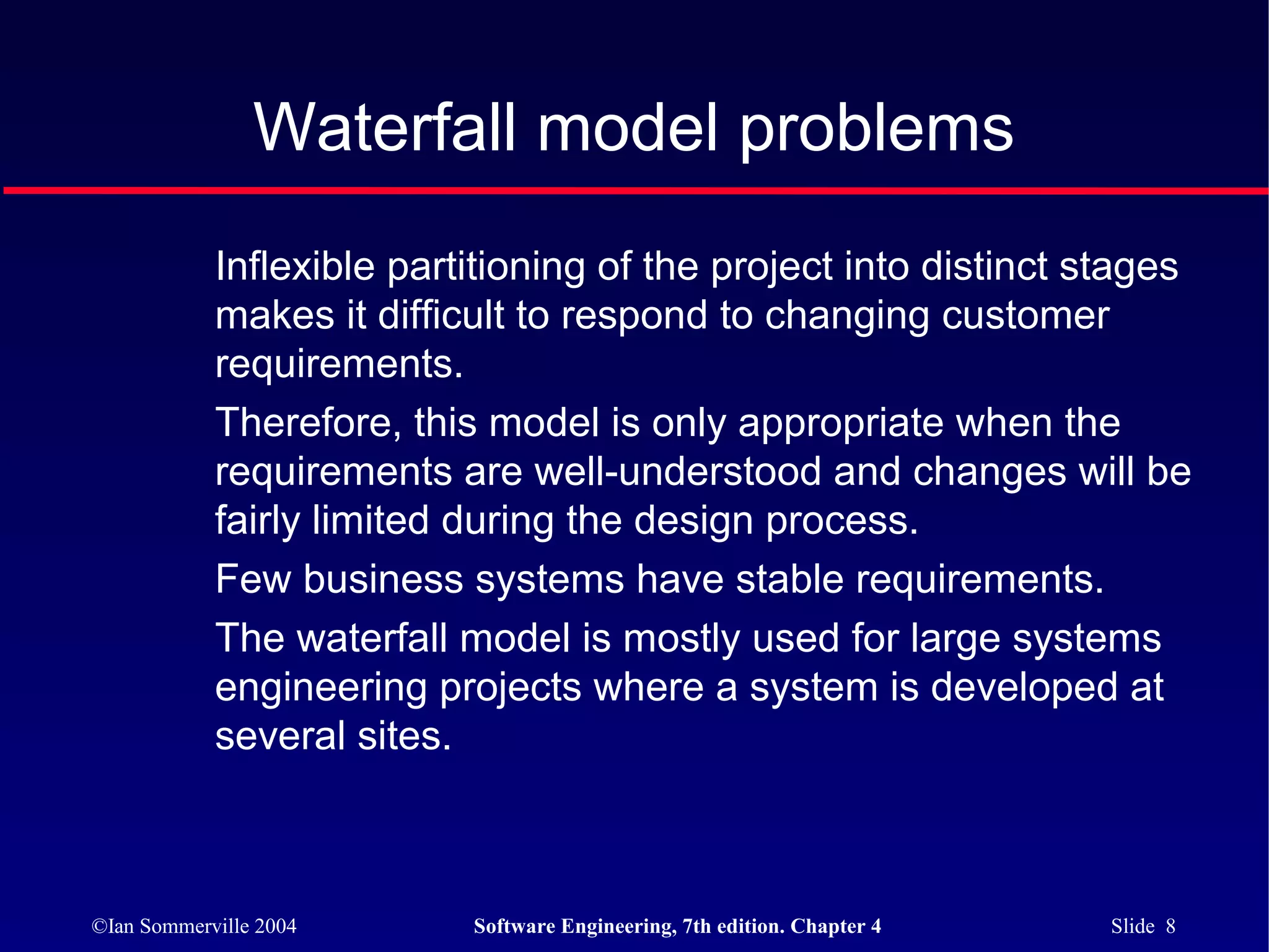 Waterfall model problems

Inflexible partitioning of the project into distinct stages makes it difficult to respond to changing customer requirements.

Therefore, this model is only appropriate when the requirements are well-understood and changes will be fairly limited during the design process.

Few business systems have stable requirements.

The waterfall model is mostly used for large systems engineering projects where a system is developed at several sites.

©Ian Sommerville 2004

Software Engineering, 7th edition. Chapter 4

Slide 8